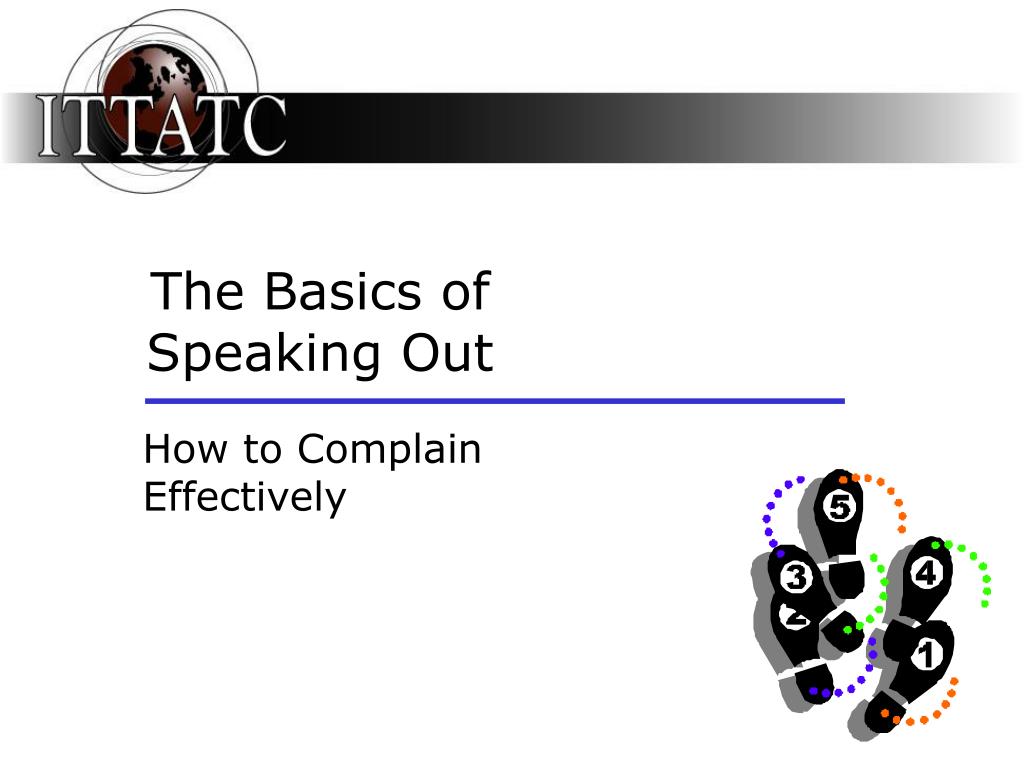 ITTATC

The Basics of Speaking Out

How to Complain Effectively

5
3
4
2
1